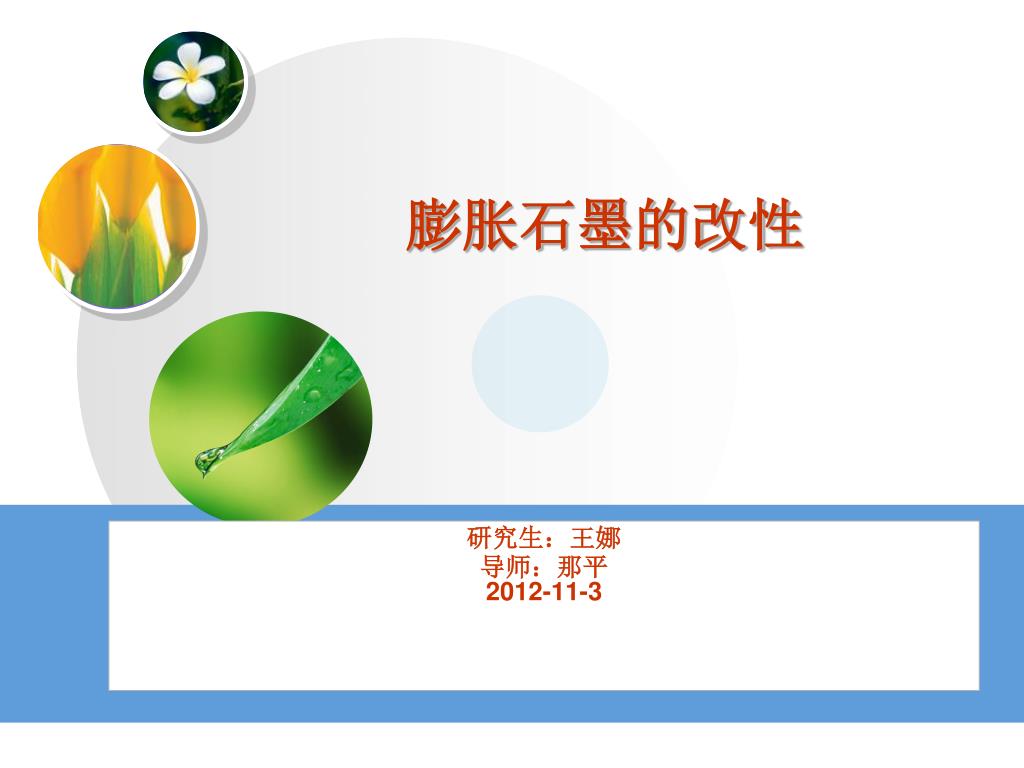 膨胀石墨的改性

研究生：王娜
导师：那平
2012-11-3